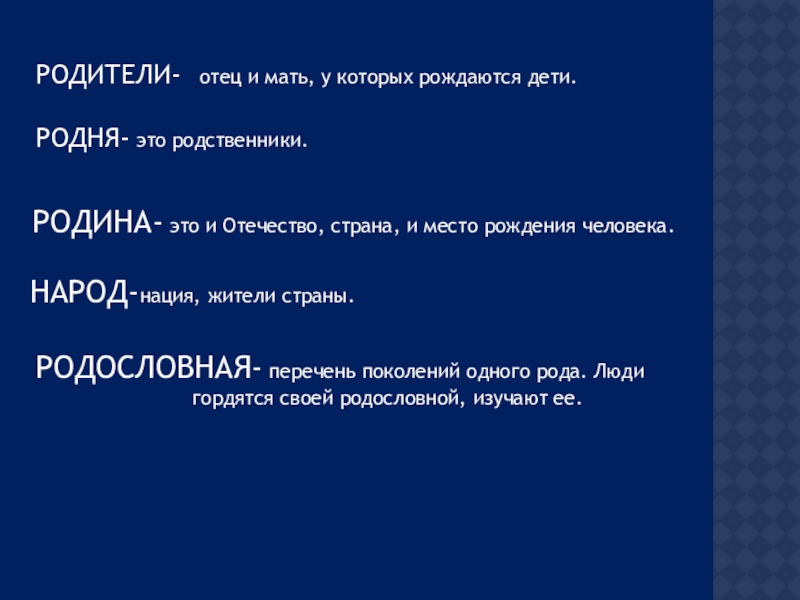 РОДИТЕЛИ- отец и мать, у которых рождаются дети.

РОДНЯ- это родственники.

РОДИНА- это и Отечество, страна, и место рождения человека.

НАРОД-нация, жители страны.

РОДОСЛОВНАЯ- перечень поколений одного рода. Люди гордятся своей родословной, изучают ее.